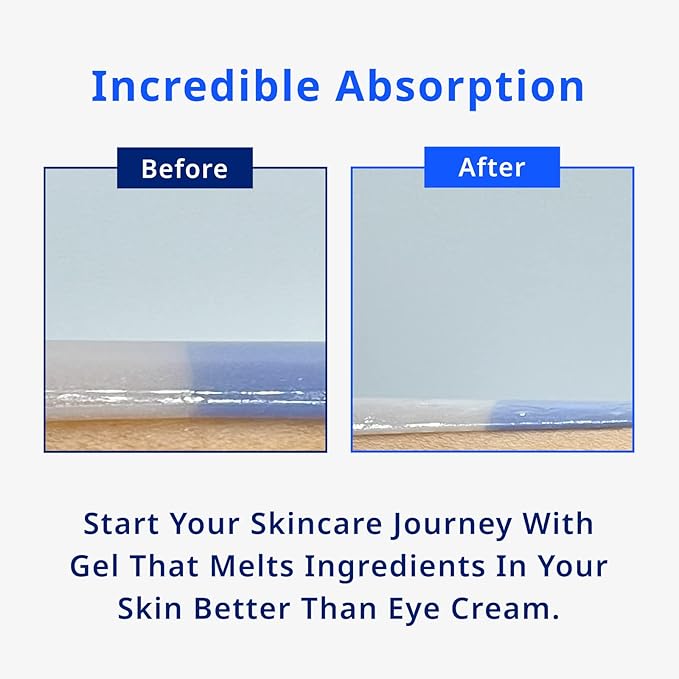 Incredible Absorption

Before

After

Start Your Skincare Journey With Gel That Melts Ingredients In Your Skin Better Than Eye Cream.